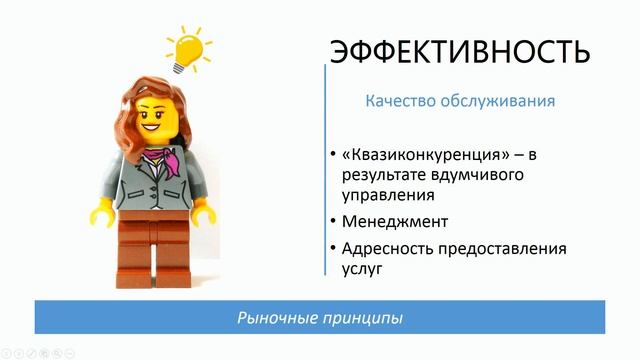 ЭФФЕКТИВНОСТЬ

Качество обслуживания

• «Квазиконкуренция» – в результате вдумчивого управления
• Менеджмент
• Адресность предоставления услуг

Рыночные принципы